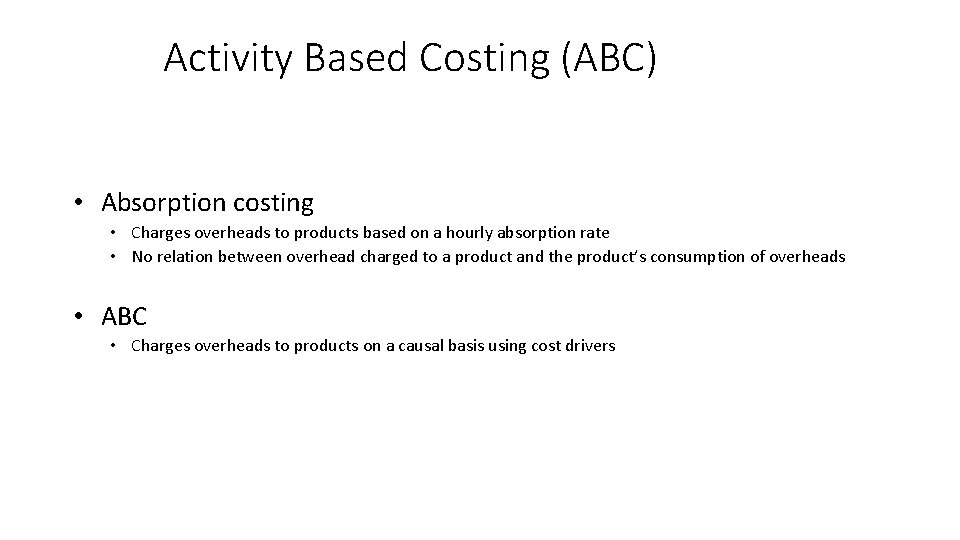 Activity Based Costing (ABC)

• Absorption costing
  • Charges overheads to products based on a hourly absorption rate
  • No relation between overhead charged to a product and the product's consumption of overheads

• ABC
  • Charges overheads to products on a causal basis using cost drivers